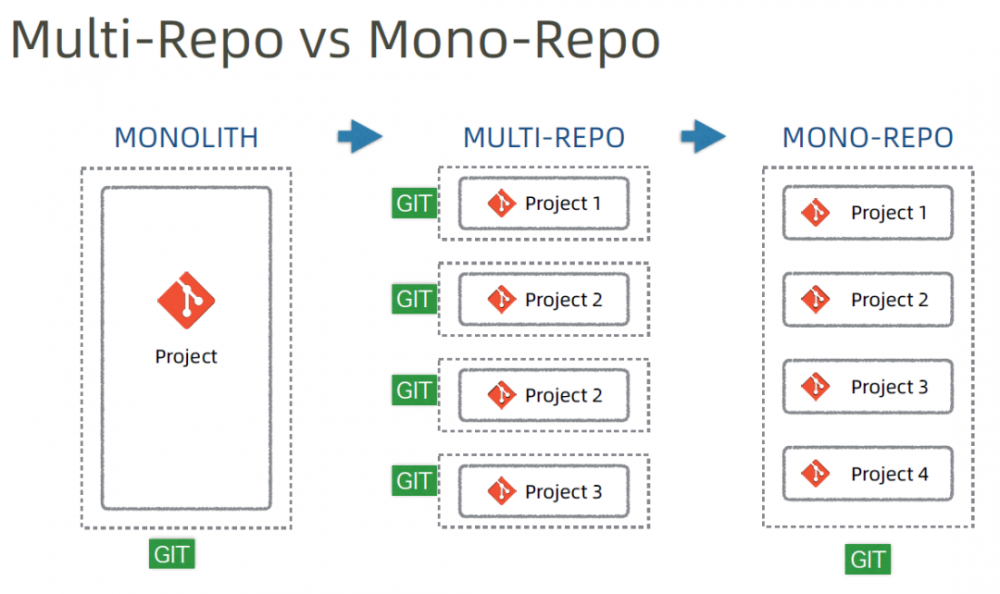 Multi-Repo vs Mono-Repo

MONOLITH

Project

GIT

MULTI-REPO

GIT Project 1

GIT Project 2

GIT Project 2

GIT Project 3

MONO-REPO

Project 1

Project 2

Project 3

Project 4

GIT